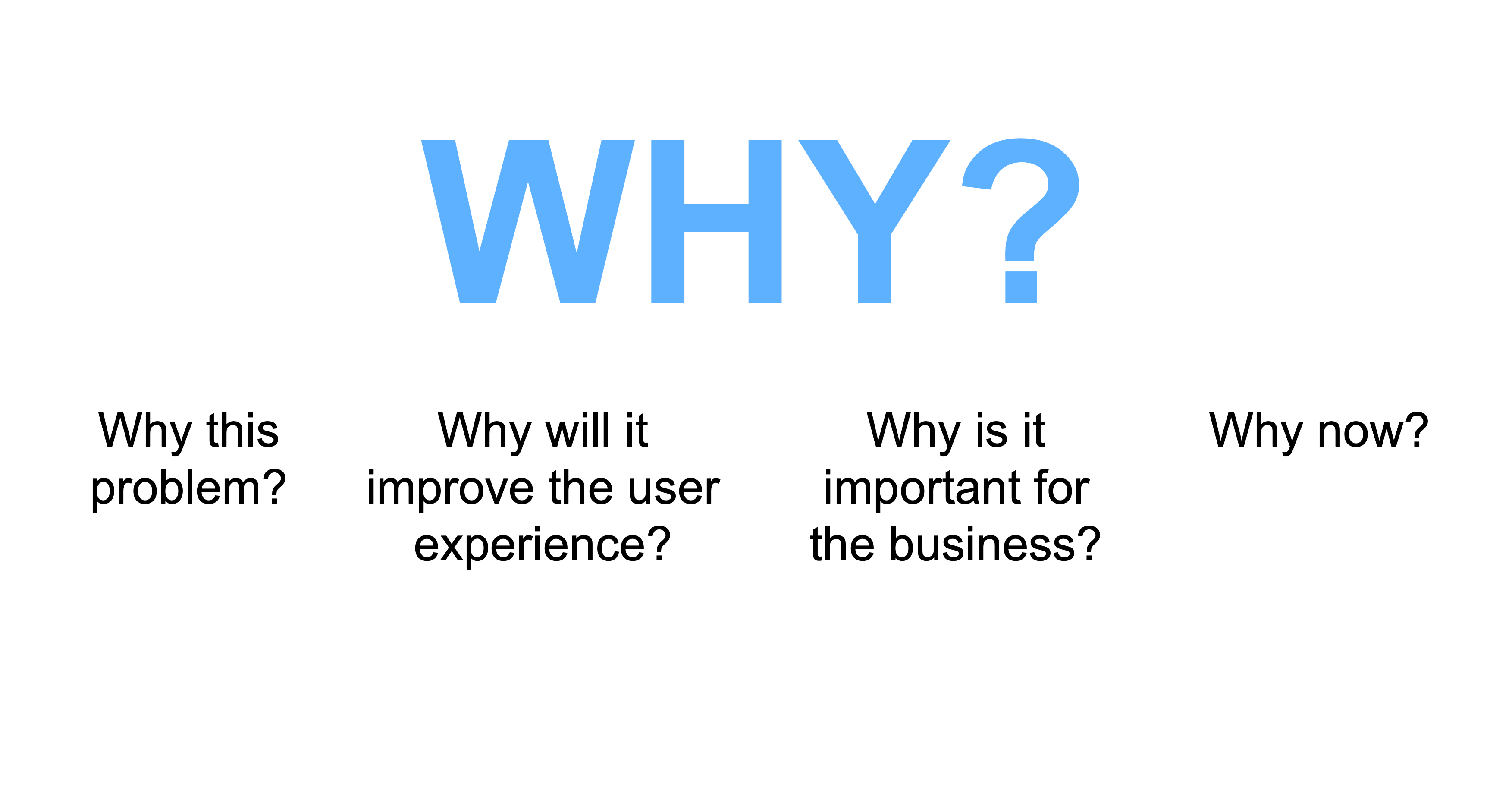 WHY?

Why this problem?

Why will it improve the user experience?

Why is it important for the business?

Why now?